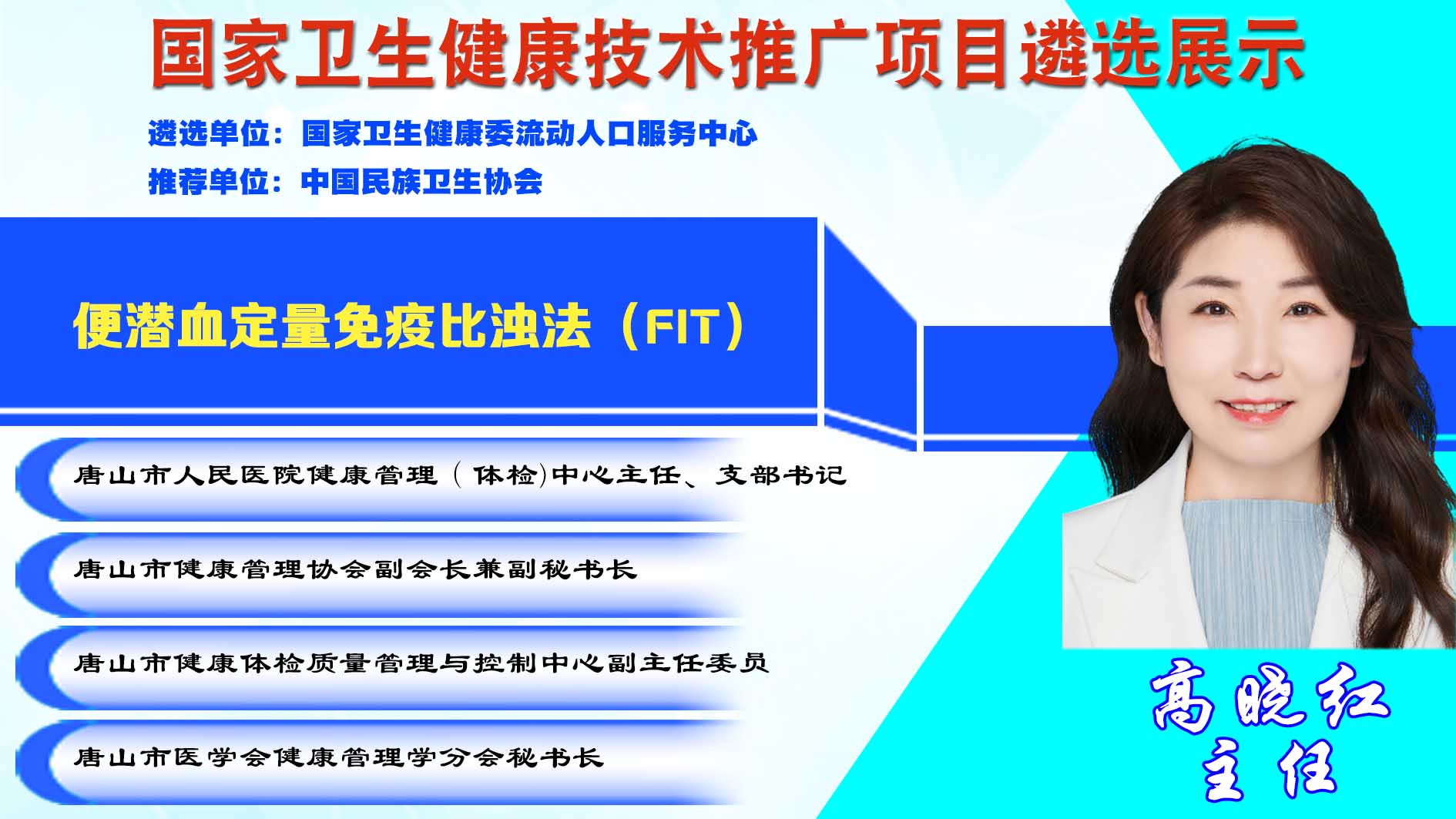 国家卫生健康技术推广项目遴选展示

遴选单位：国家卫生健康委流动人口服务中心
推荐单位：中国民族卫生协会

便潜血定量免疫比浊法（FIT）

唐山市人民医院健康管理（体检)中心主任、支部书记

唐山市健康管理协会副会长兼副秘书长

唐山市健康体检质量管理与控制中心副主任委员

唐山市医学会健康管理学分会秘书长

高晓红
主任